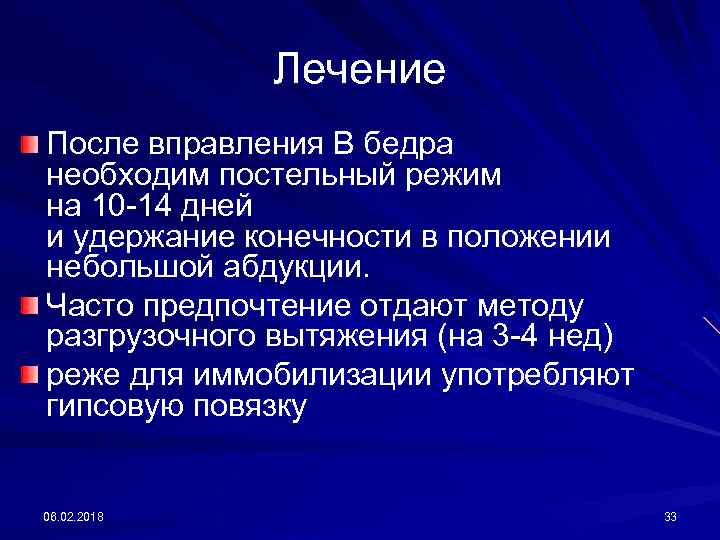 Лечение

После вправления В бедра необходим постельный режим на 10-14 дней
и удержание конечности в положении небольшой абдукции.

Часто предпочтение отдают методу разгрузочного вытяжения (на 3-4 нед)

реже для иммобилизации употребляют гипсовую повязку

08.02.2018

33